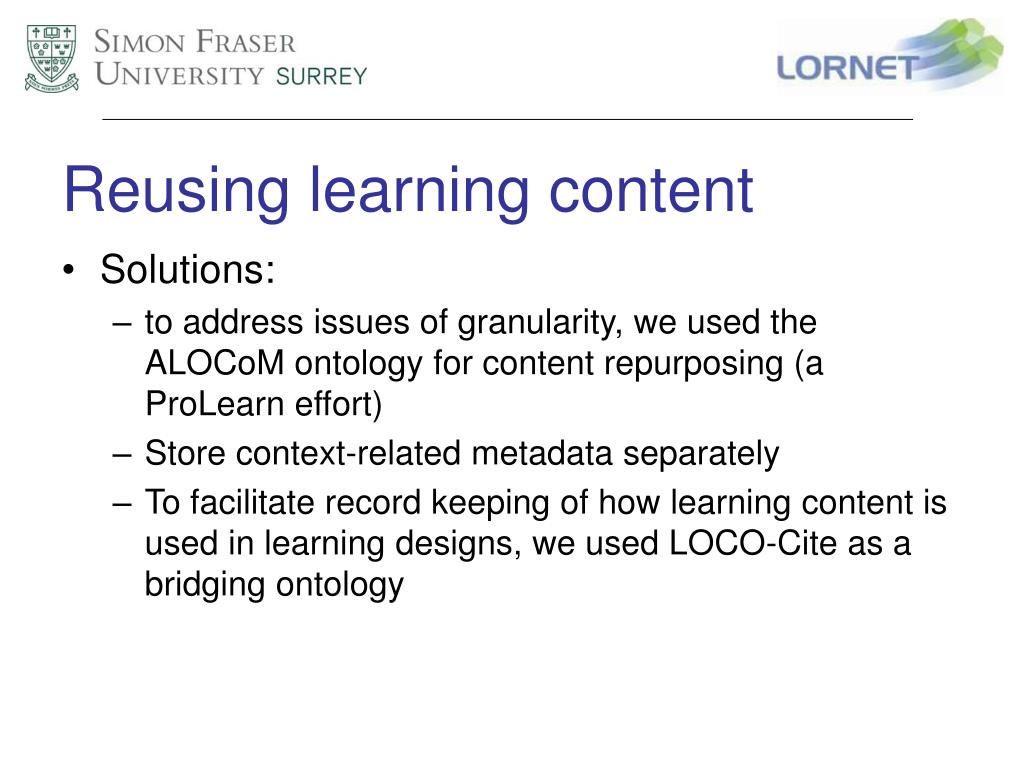 SIMON FRASER UNIVERSITY SURREY

LORNET

Reusing learning content

• Solutions:
– to address issues of granularity, we used the ALOCoM ontology for content repurposing (a ProLearn effort)
– Store context-related metadata separately
– To facilitate record keeping of how learning content is used in learning designs, we used LOCO-Cite as a bridging ontology